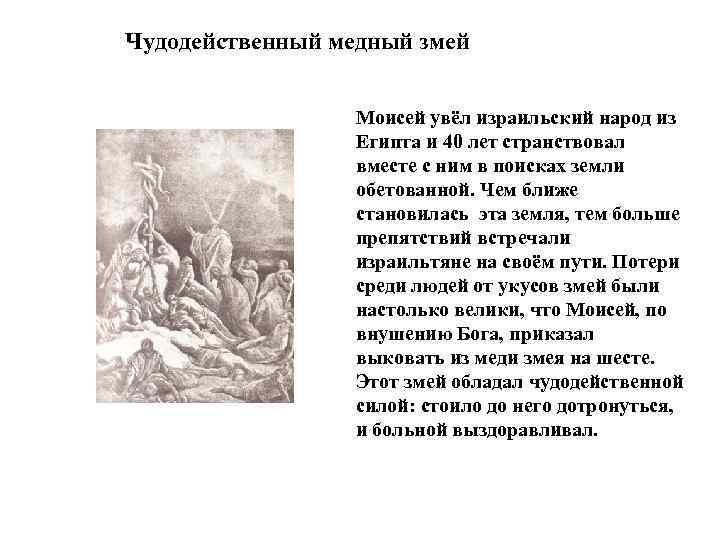 Чудодейственный медный змей

Моисей увёл израильский народ из Египта и 40 лет странствовал вместе с ним в поисках земли обетованной. Чем ближе становилась эта земля, тем больше препятствий встречали израильтяне на своём пути. Потери среди людей от укусов змей были настолько велики, что Моисей, по внушению Бога, приказал выковать из меди змея на шесте. Этот змей обладал чудодейственной силой: стоило до него дотронуться, и больной выздоравливал.